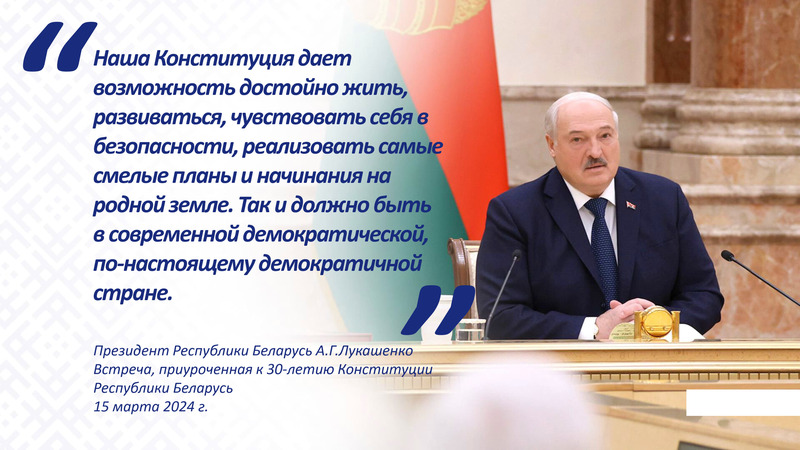 Наша Конституция дает возможность достойно жить, развиваться, чувствовать себя в безопасности, реализовать самые смелые планы и начинания на родной земле. Так и должно быть в современной демократической, по-настоящему демократичной стране.

Президент Республики Беларусь А.Г.Лукашенко
Встреча, приуроченная к 30-летию Конституции Республики Беларусь
15 марта 2024 г.